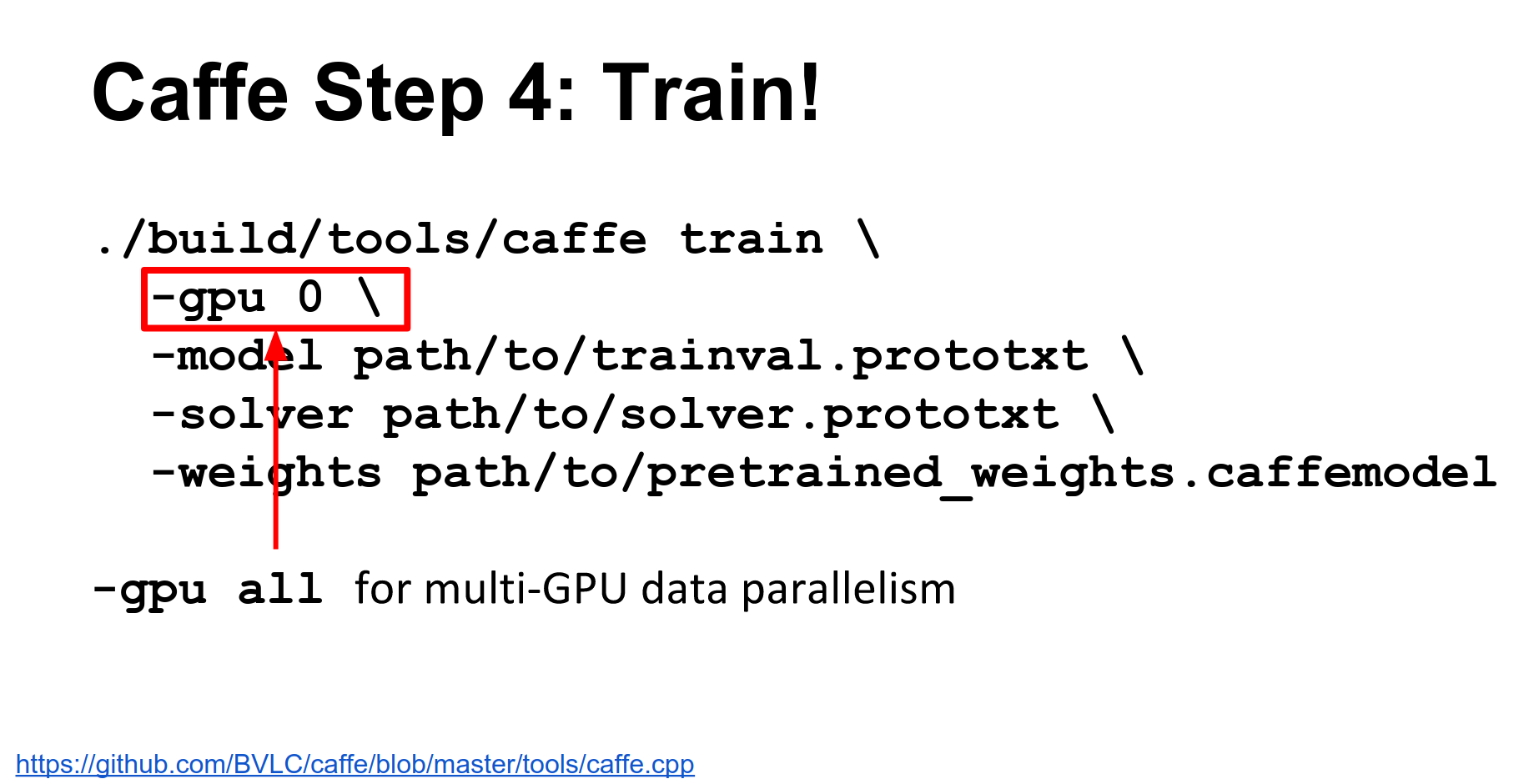 Caffe Step 4: Train!

./build/tools/caffe train \
-gpu 0 \
-model path/to/trainval.prototxt \
-solver path/to/solver.prototxt \
-weights path/to/pretrained_weights.caffemodel

-gpu all for multi-GPU data parallelism

https://github.com/BVLC/caffe/blob/master/tools/caffe.cpp